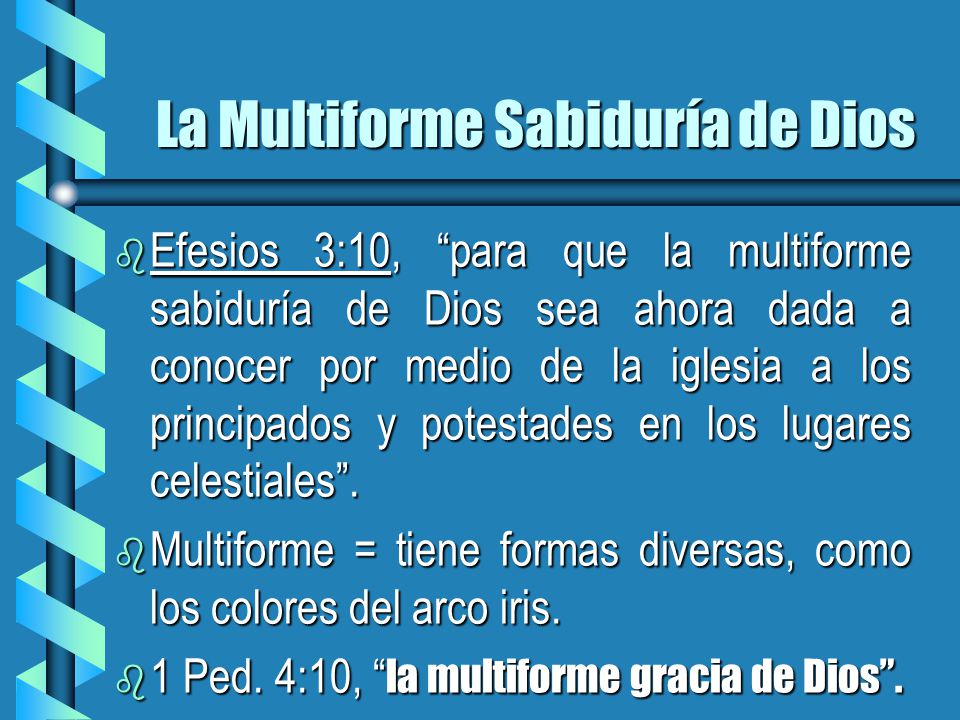 La Multiforme Sabiduría de Dios

Efesios 3:10, “para que la multiforme sabiduría de Dios sea ahora dada a conocer por medio de la iglesia a los principados y potestades en los lugares celestiales”.

Multiforme = tiene formas diversas, como los colores del arco iris.

1 Ped. 4:10, “la multiforme gracia de Dios”.